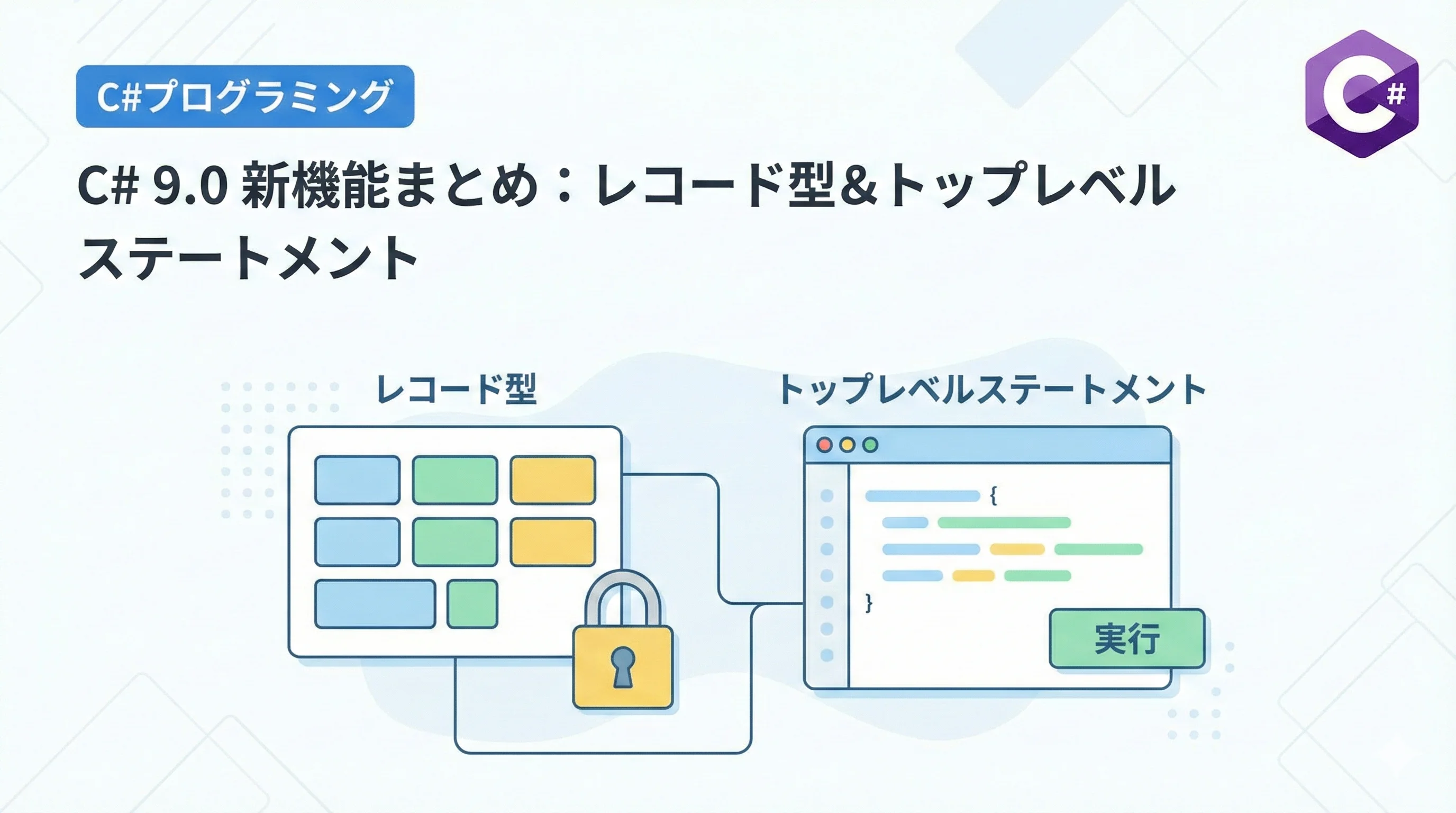 C#プログラミング

C#

C# 9.0 新機能まとめ：レコード型&トップレベルステートメント

レコード型

トップレベルステートメント

{

}

実行